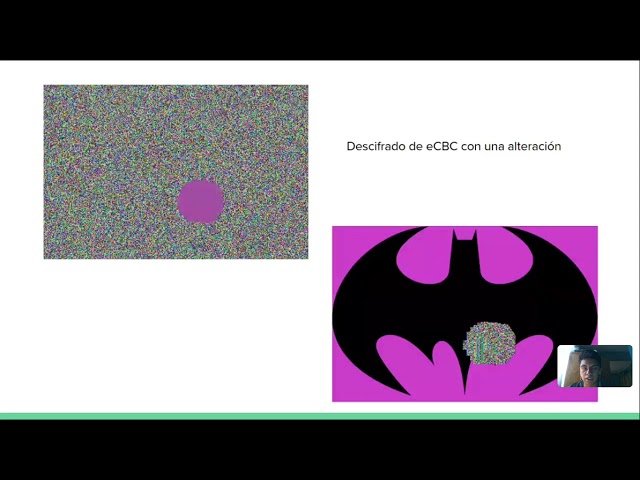 Descifrado de eCBC con una alteración